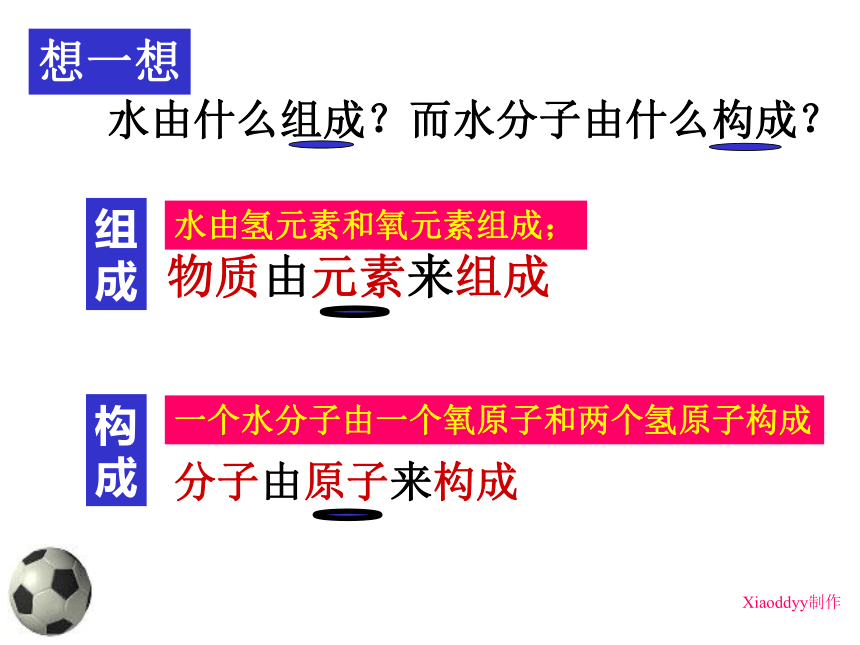 想一想

水由什么组成？而水分子由什么构成？

组成

水由氢元素和氧元素组成；

物质由元素来组成

构成

一个水分子由一个氧原子和两个氢原子构成

分子由原子来构成

Xiaoddyy制作